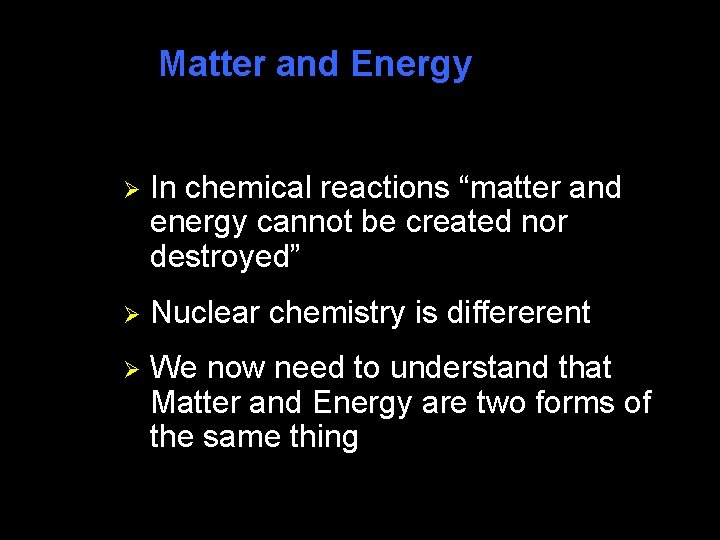 Matter and Energy

➢ In chemical reactions “matter and energy cannot be created nor destroyed”

➢ Nuclear chemistry is differerent

➢ We now need to understand that Matter and Energy are two forms of the same thing